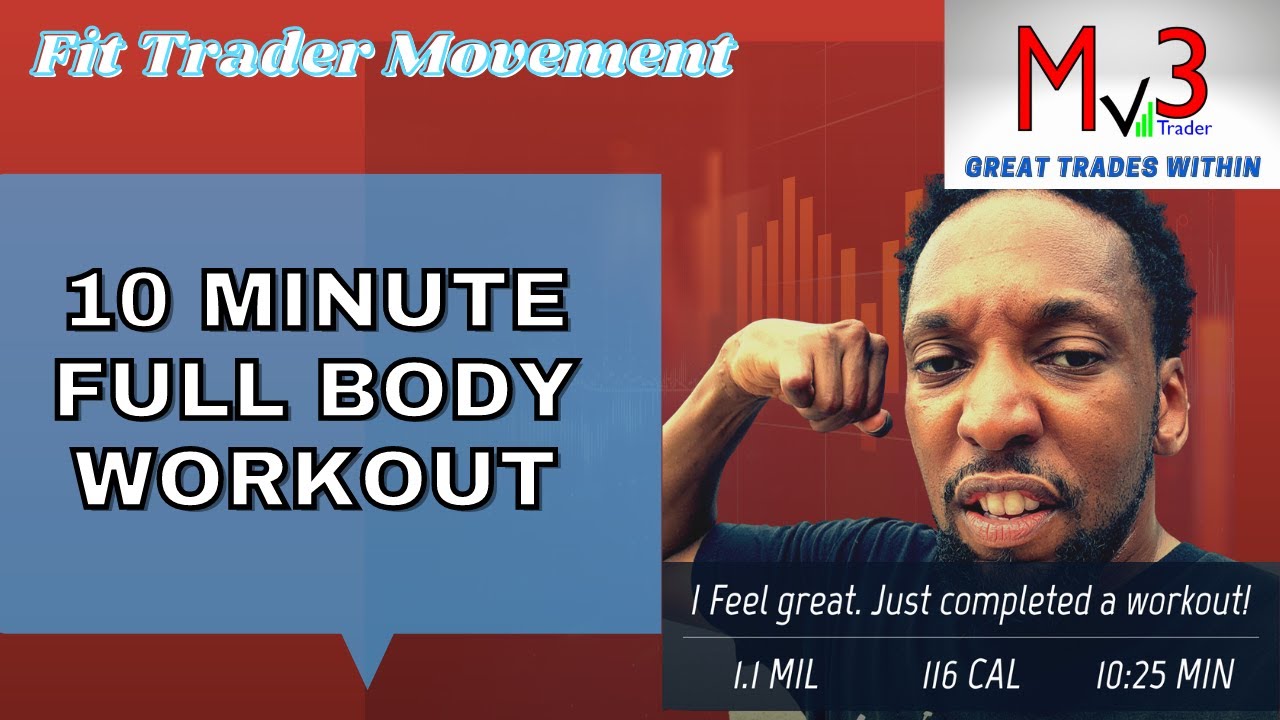 Fit Trader Movement

Mv3
Trader
GREAT TRADES WITHIN

10 MINUTE FULL BODY WORKOUT

I Feel great. Just completed a workout!

1.1 MIL 116 CAL 10:25 MIN